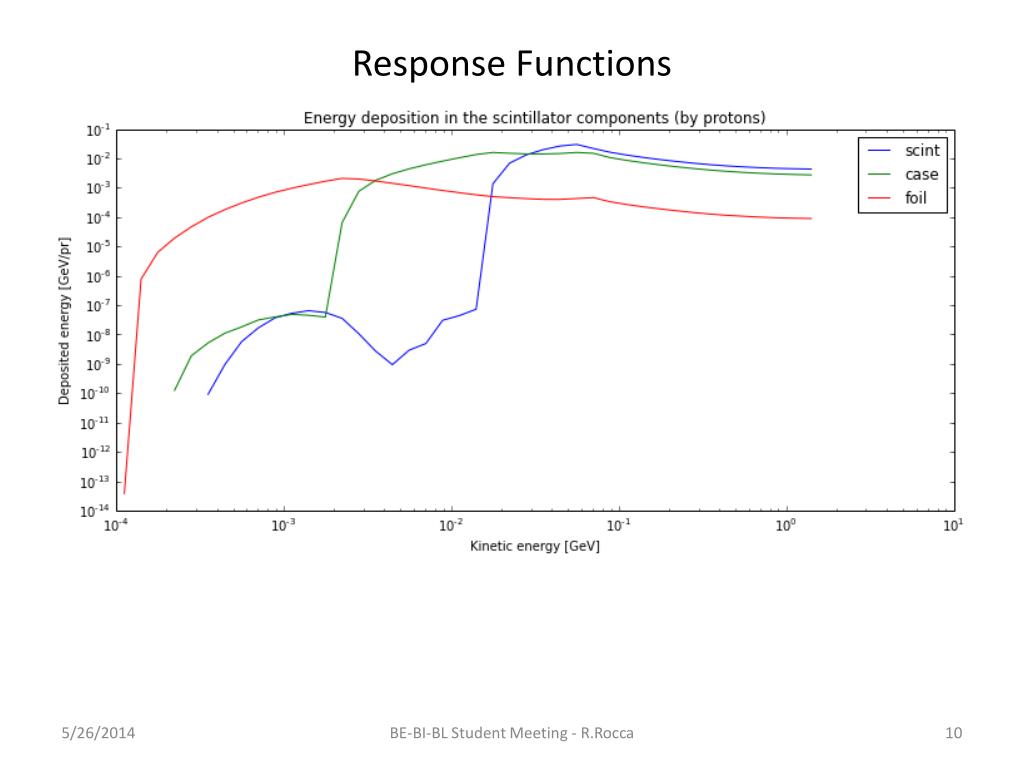 Response Functions

Energy deposition in the scintillator components (by protons)

scint
case
foil

Deposited energy [GeV/pr]

$10^{-1}$
$10^{-2}$
$10^{-3}$
$10^{-4}$
$10^{-5}$
$10^{-6}$
$10^{-7}$
$10^{-8}$
$10^{-9}$
$10^{-10}$
$10^{-11}$
$10^{-12}$
$10^{-13}$
$10^{-14}$

$10^{-4}$ $10^{-3}$ $10^{-2}$ $10^{-1}$ $10^{0}$ $10^{1}$

Kinetic energy [GeV]

5/26/2014

BE-BI-BL Student Meeting - R.Rocca

10